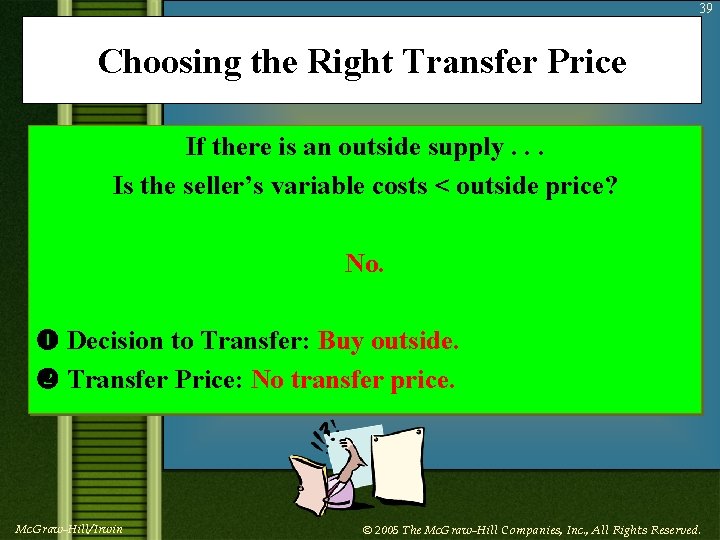 39

Choosing the Right Transfer Price

If there is an outside supply . . .
Is the seller's variable costs < outside price?

No.

❶ Decision to Transfer: Buy outside.
❷ Transfer Price: No transfer price.

!?!

McGraw-Hill/Irwin

© 2005 The McGraw-Hill Companies, Inc., All Rights Reserved.